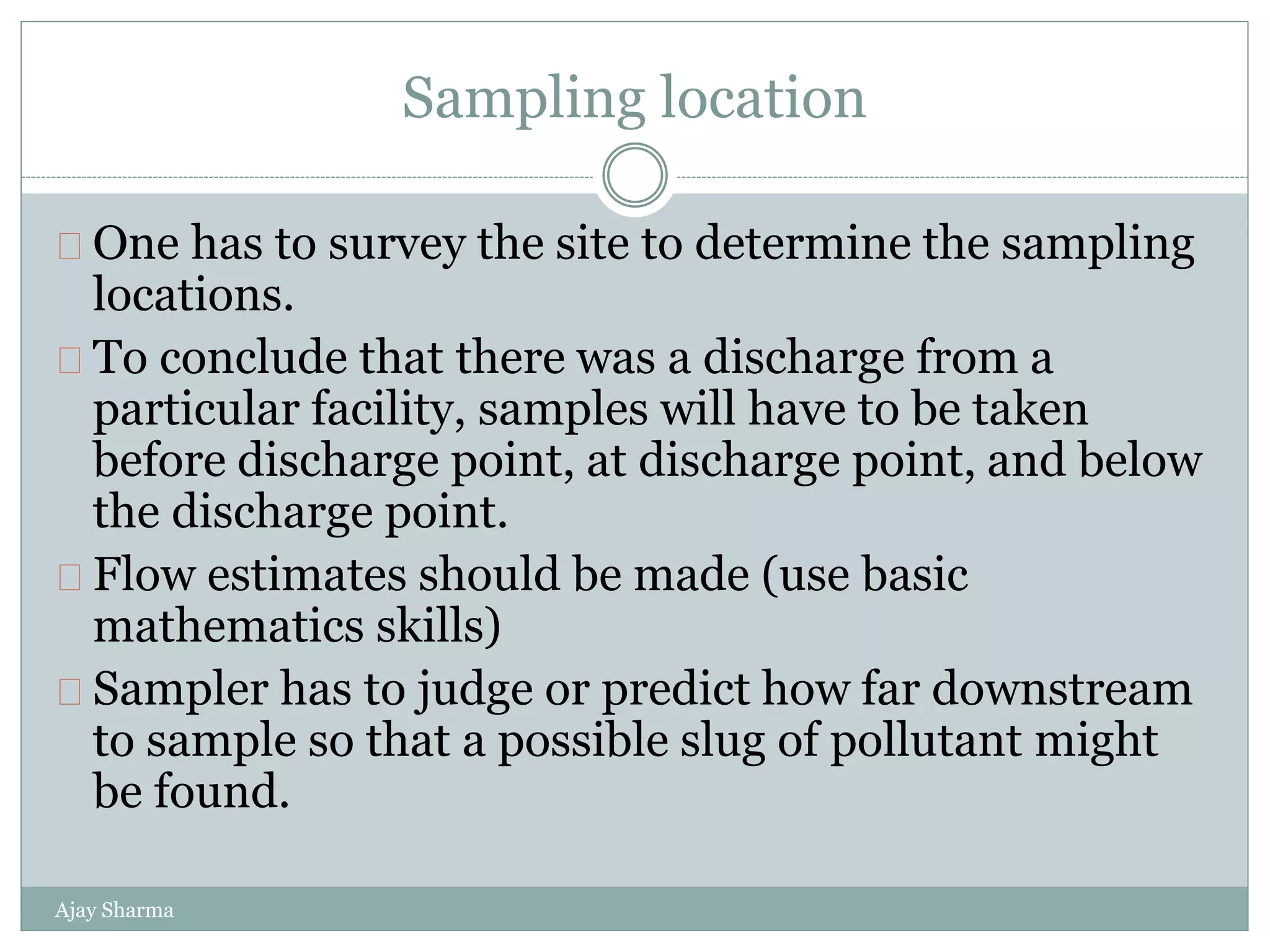 Sampling location

One has to survey the site to determine the sampling locations.

To conclude that there was a discharge from a particular facility, samples will have to be taken before discharge point, at discharge point, and below the discharge point.

Flow estimates should be made (use basic mathematics skills)

Sampler has to judge or predict how far downstream to sample so that a possible slug of pollutant might be found.

Ajay Sharma